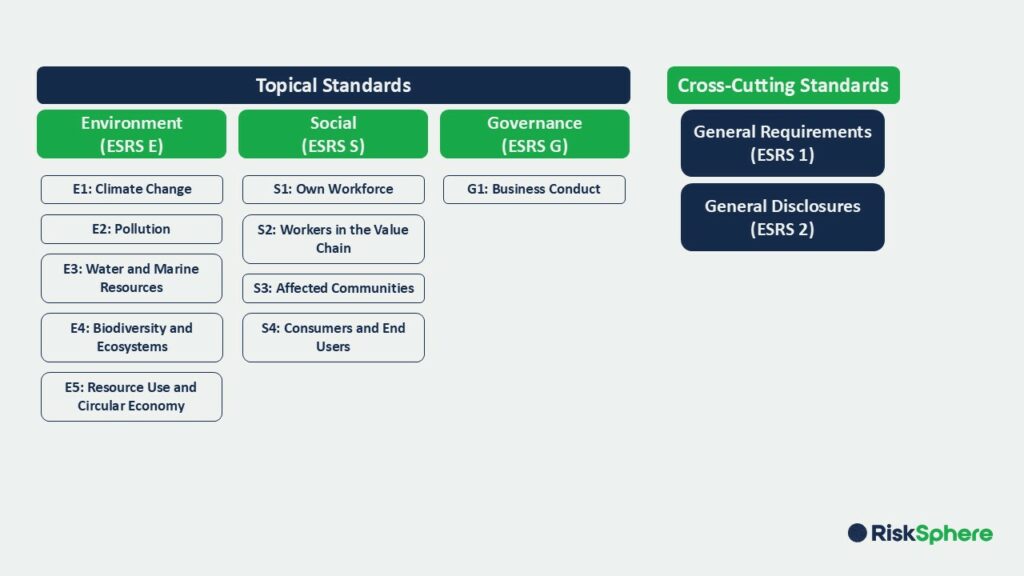 Topical Standards

Environment (ESRS E)

E1: Climate Change

E2: Pollution

E3: Water and Marine Resources

E4: Biodiversity and Ecosystems

E5: Resource Use and Circular Economy

Social (ESRS S)

S1: Own Workforce

S2: Workers in the Value Chain

S3: Affected Communities

S4: Consumers and End Users

Governance (ESRS G)

G1: Business Conduct

Cross-Cutting Standards

General Requirements (ESRS 1)

General Disclosures (ESRS 2)

RiskSphere